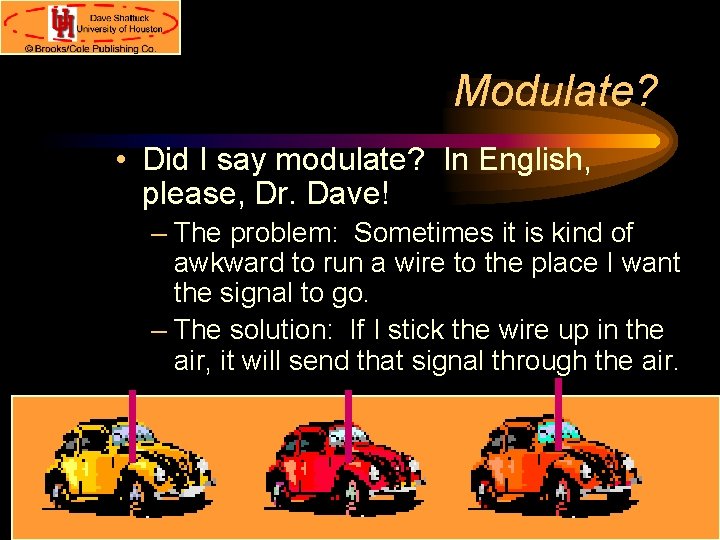 UH
Dave Shattuck
University of Houston
© Brooks/Cole Publishing Co.

Modulate?

• Did I say modulate? In English, please, Dr. Dave!
– The problem: Sometimes it is kind of awkward to run a wire to the place I want the signal to go.
– The solution: If I stick the wire up in the air, it will send that signal through the air.